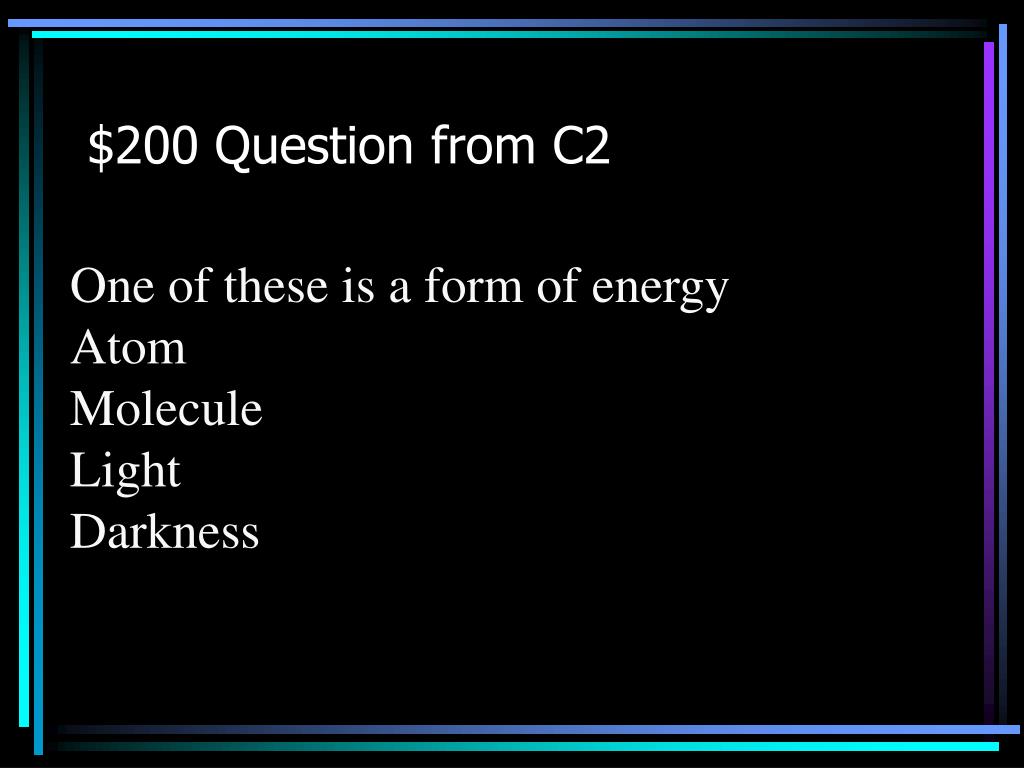 \$200 Question from C2

One of these is a form of energy
Atom
Molecule
Light
Darkness